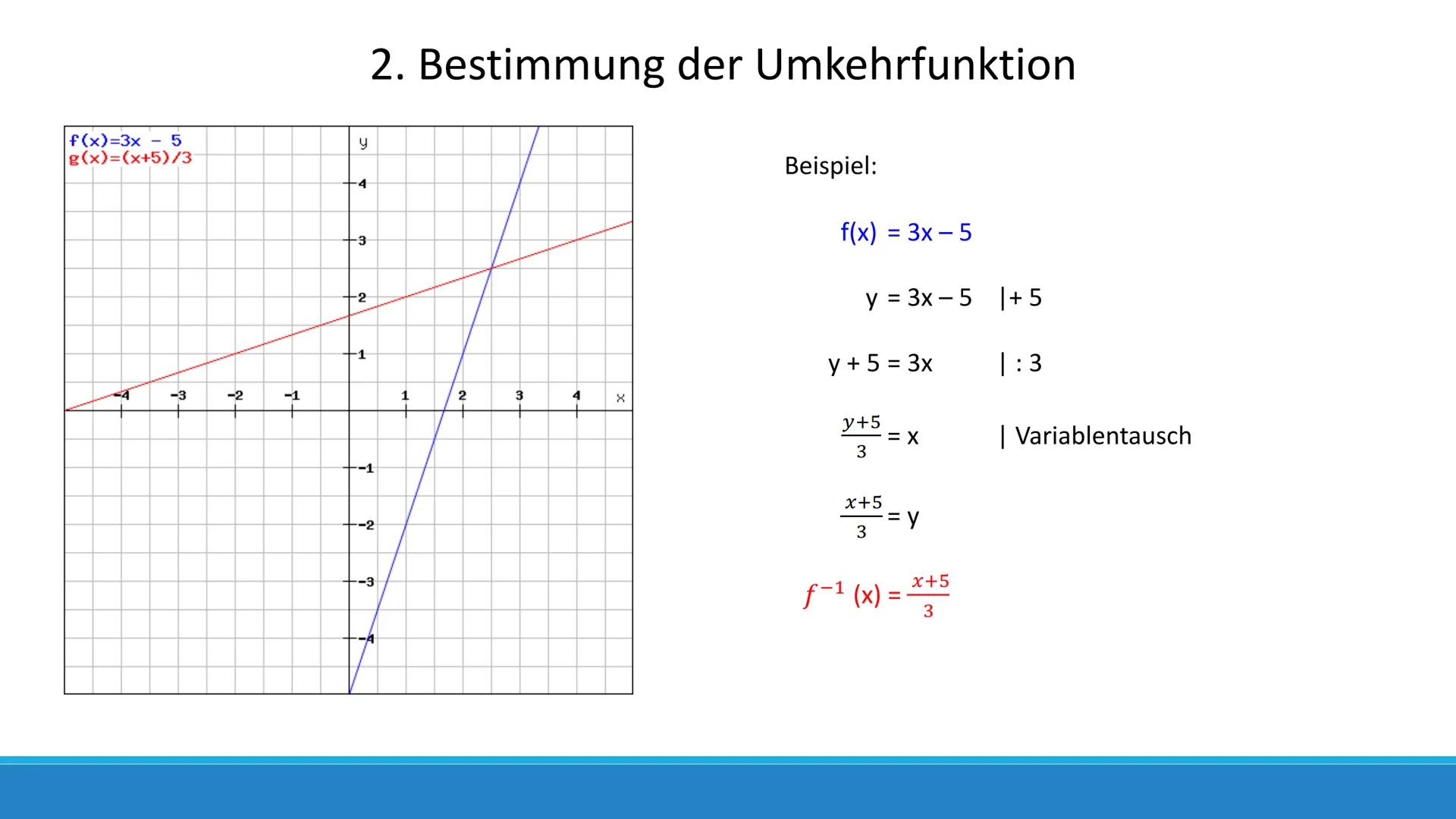 2. Bestimmung der Umkehrfunktion

f(x)=3x - 5
g(x)=(x+5)/3

y

4
3
2
1
-4 -3 -2 -1 1 2 3 4 x
-1
-2
-3
-4

Beispiel:

f(x) = 3x – 5

y = 3x – 5 |+ 5

y + 5 = 3x | : 3

$\frac{y+5}{3}$ = x | Variablentausch

$\frac{x+5}{3}$ = y

$f^{-1}$ (x) = $\frac{x+5}{3}$